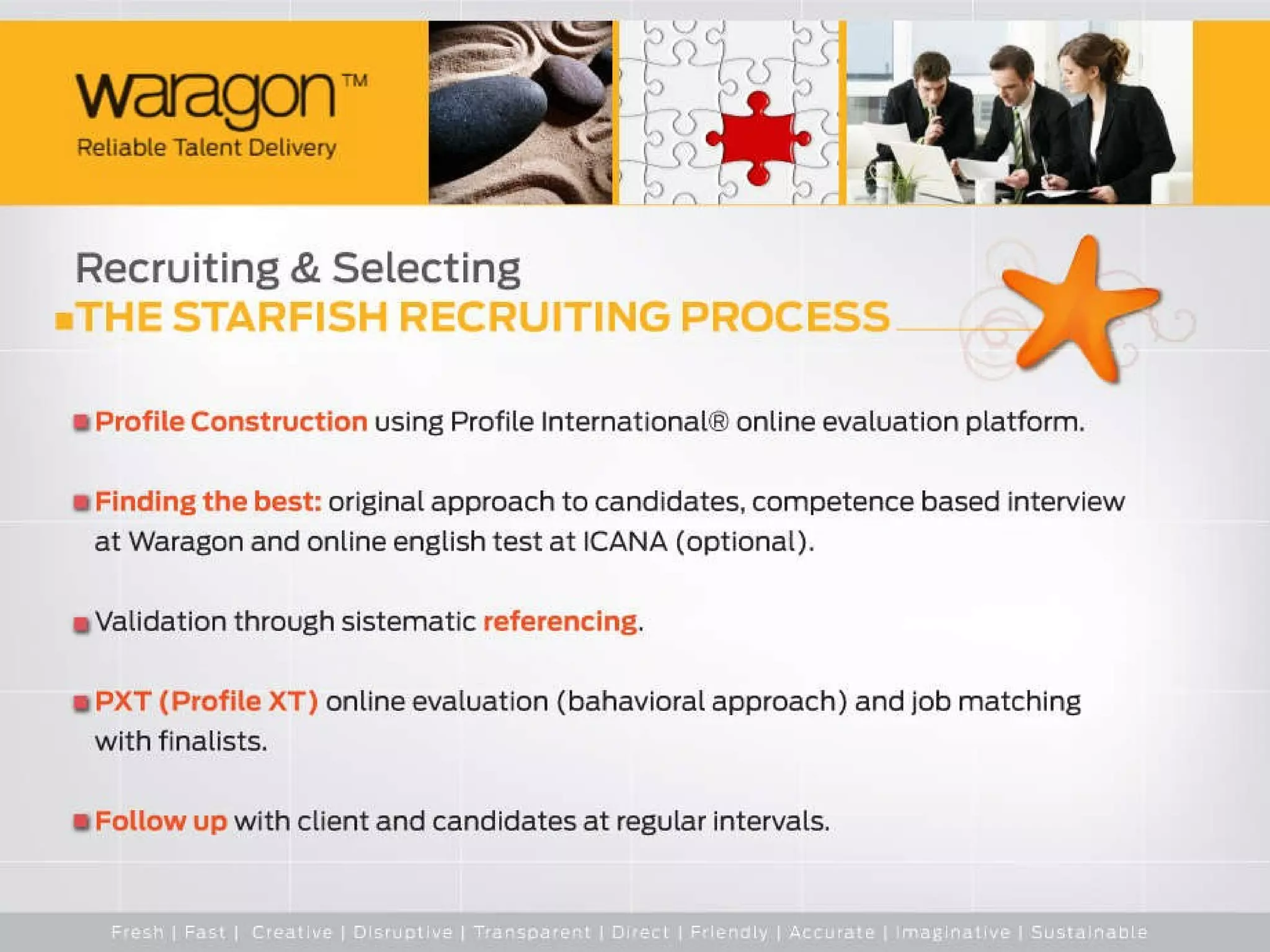 waragon™
Reliable Talent Delivery

Recruiting & Selecting
THE STARFISH RECRUITING PROCESS

Profile Construction using Profile International® online evaluation platform.

Finding the best: original approach to candidates, competence based interview at Waragon and online english test at ICANA (optional).

Validation through sistematic referencing.

PXT (Profile XT) online evaluation (bahavioral approach) and job matching with finalists.

Follow up with client and candidates at regular intervals.

Fresh | Fast | Creative | Disruptive | Transparent | Direct | Friendly | Accurate | Imaginative | Sustainable